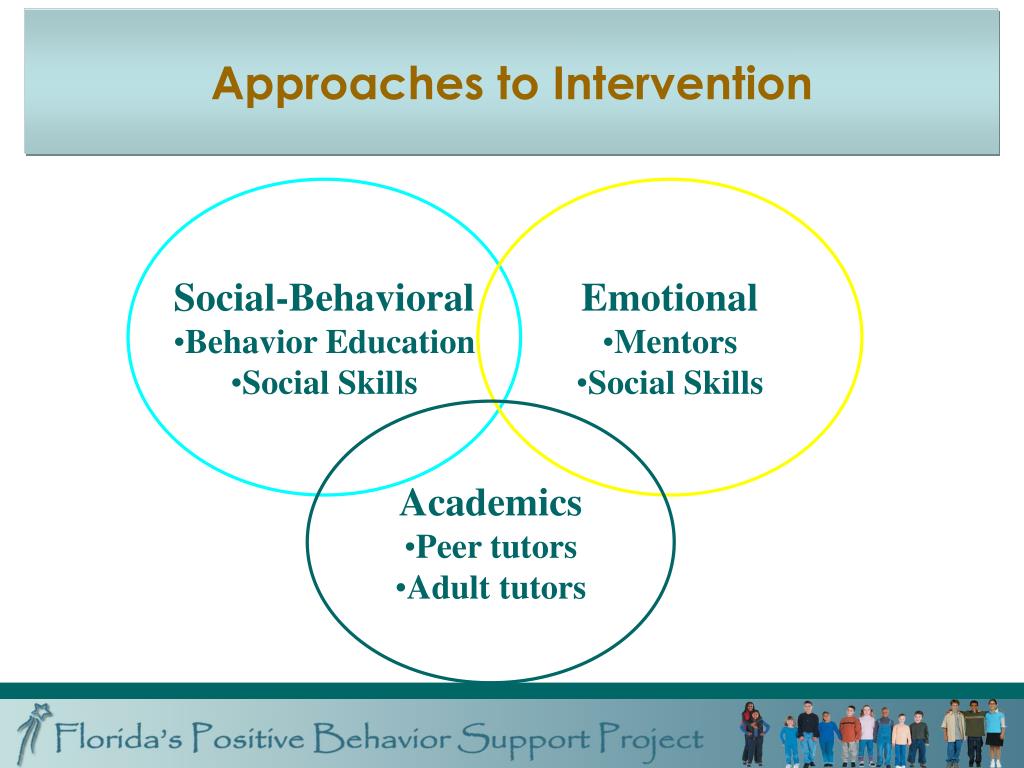 Approaches to Intervention

Social-Behavioral
•Behavior Education
•Social Skills

Emotional
•Mentors
•Social Skills

Academics
•Peer tutors
•Adult tutors

Florida's Positive Behavior Support Project